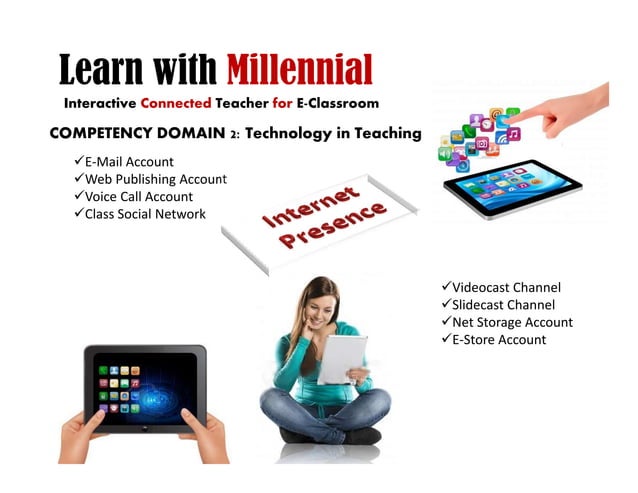 Learn with Millennial

Interactive Connected Teacher for E-Classroom

COMPETENCY DOMAIN 2: Technology in Teaching

✓E-Mail Account
✓Web Publishing Account
✓Voice Call Account
✓Class Social Network

Internet Presence

✓Videocast Channel
✓Slidecast Channel
✓Net Storage Account
✓E-Store Account